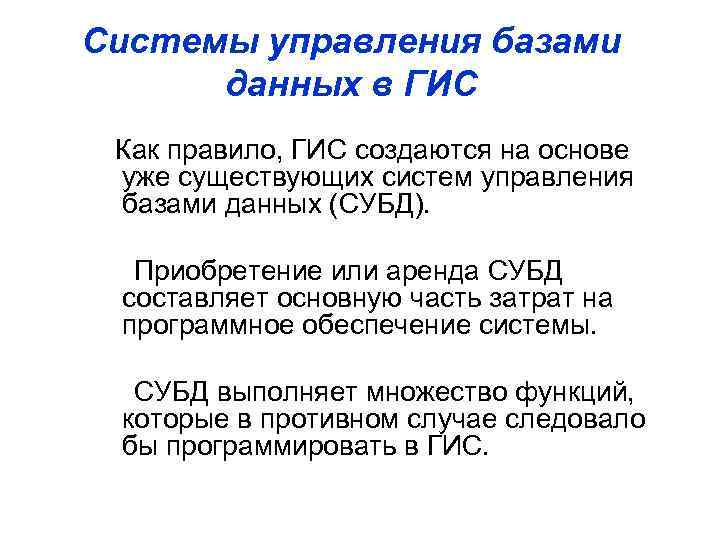 Системы управления базами данных в ГИС

Как правило, ГИС создаются на основе уже существующих систем управления базами данных (СУБД).

Приобретение или аренда СУБД составляет основную часть затрат на программное обеспечение системы.

СУБД выполняет множество функций, которые в противном случае следовало бы программировать в ГИС.